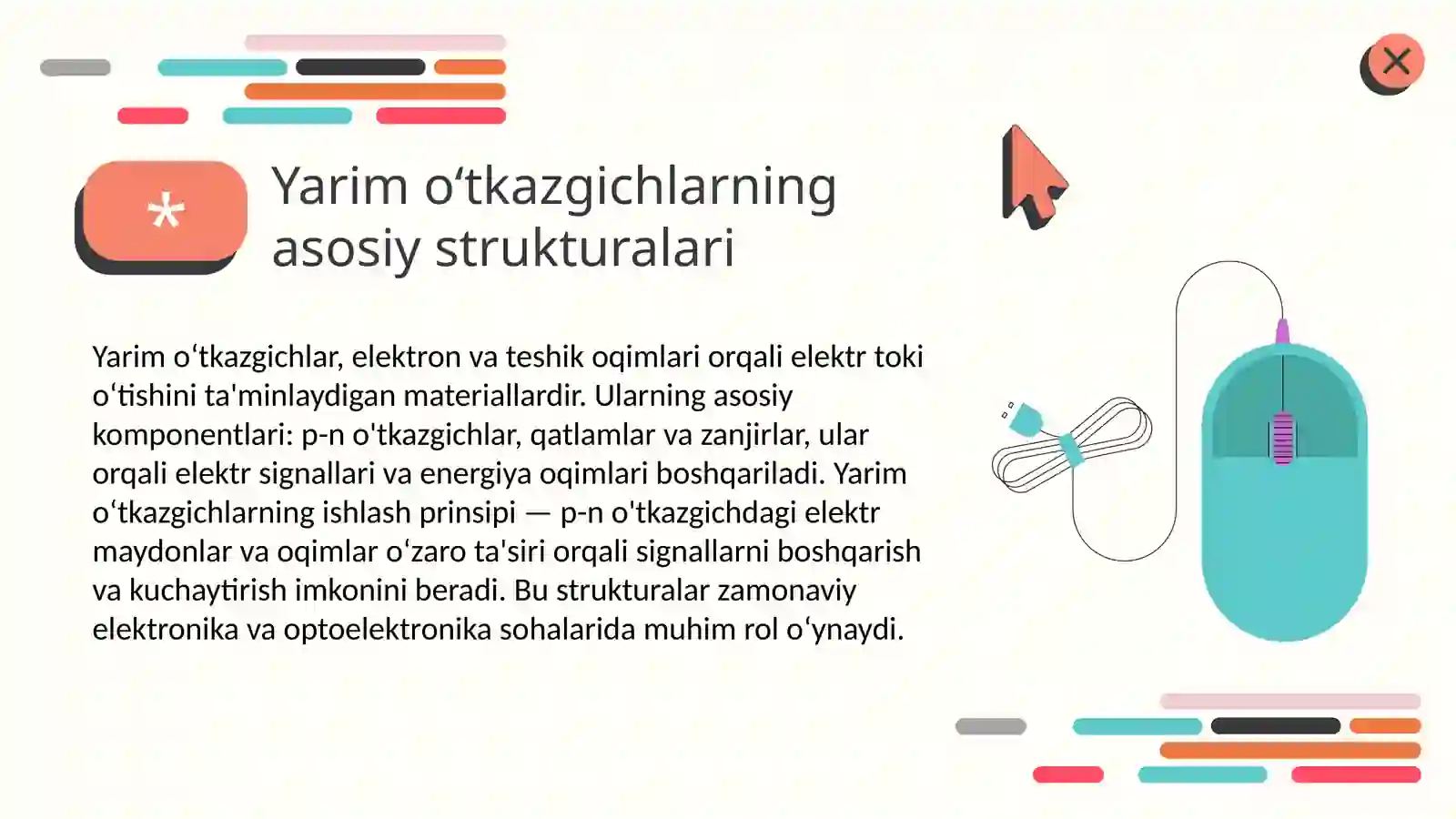 *

Yarim o‘tkazgichlarning asosiy strukturalari

Yarim o‘tkazgichlar, elektron va teshik oqimlari orqali elektr toki o‘tishini ta'minlaydigan materiallardir. Ularning asosiy komponentlari: p-n o'tkazgichlar, qatlamlar va zanjirlar, ular orqali elektr signallari va energiya oqimlari boshqariladi. Yarim o‘tkazgichlarning ishlash prinsipi — p-n o'tkazgichdagi elektr maydonlar va oqimlar o‘zaro ta'siri orqali signallarni boshqarish va kuchaytirish imkonini beradi. Bu strukturalar zamonaviy elektronika va optoelektronika sohalarida muhim rol o‘ynaydi.